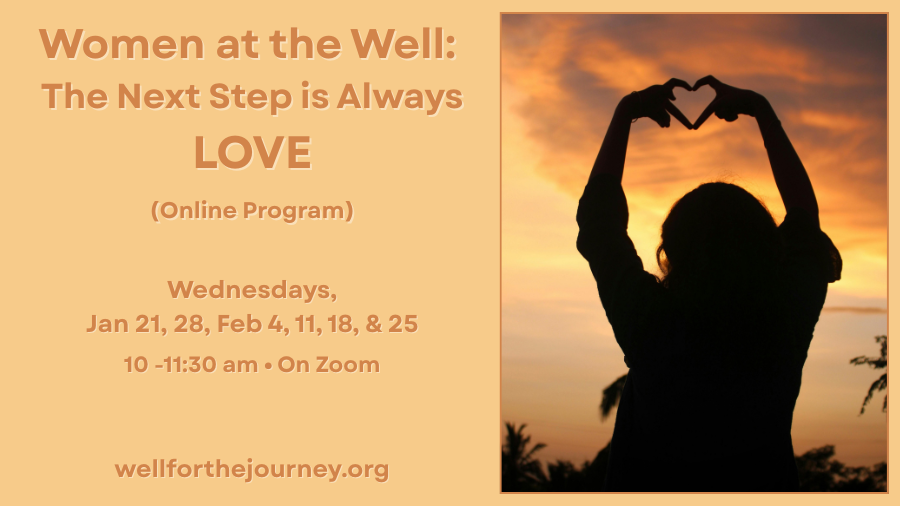 Women at the Well:
The Next Step is Always
LOVE

(Online Program)

Wednesdays,
Jan 21, 28, Feb 4, 11, 18, & 25
10 -11:30 am • On Zoom

wellforthejourney.org